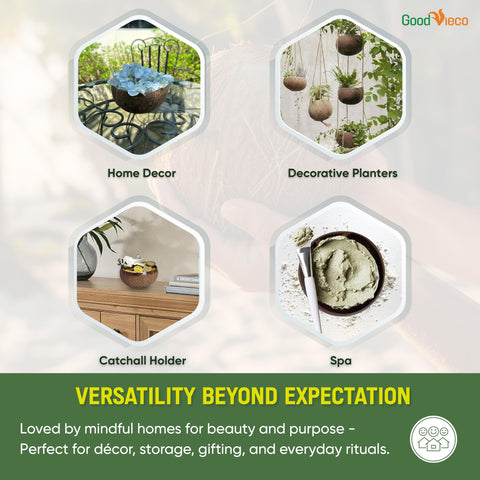 GoodVieco

Home Decor

Decorative Planters

Catchall Holder

Spa

VERSATILITY BEYOND EXPECTATION

Loved by mindful homes for beauty and purpose - Perfect for décor, storage, gifting, and everyday rituals.